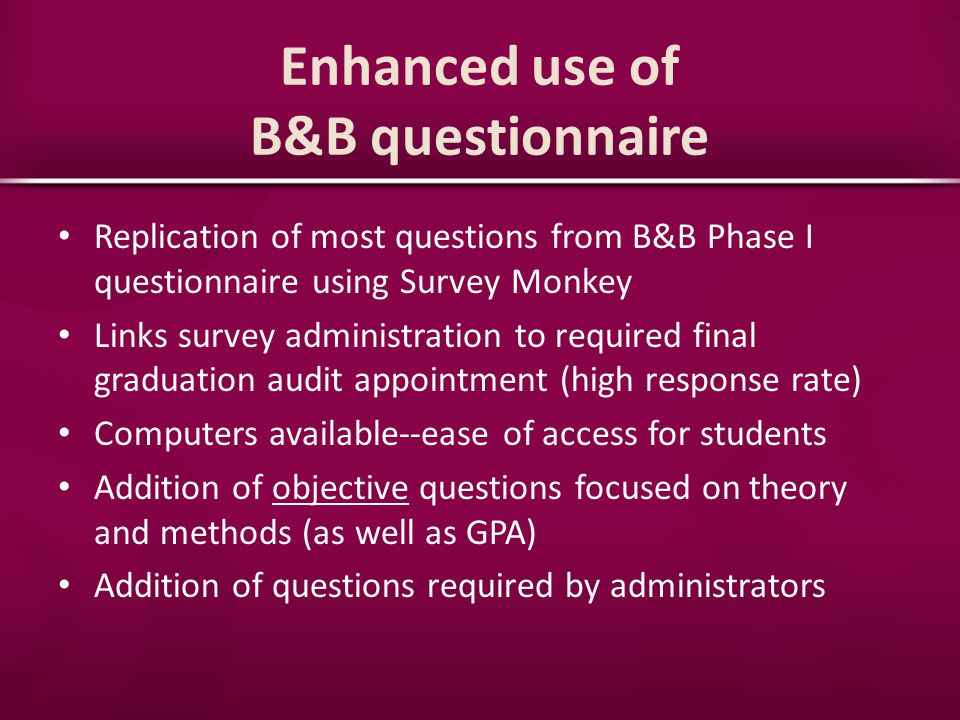 Enhanced use of
B&B questionnaire

• Replication of most questions from B&B Phase I questionnaire using Survey Monkey
• Links survey administration to required final graduation audit appointment (high response rate)
• Computers available--ease of access for students
• Addition of objective questions focused on theory and methods (as well as GPA)
• Addition of questions required by administrators